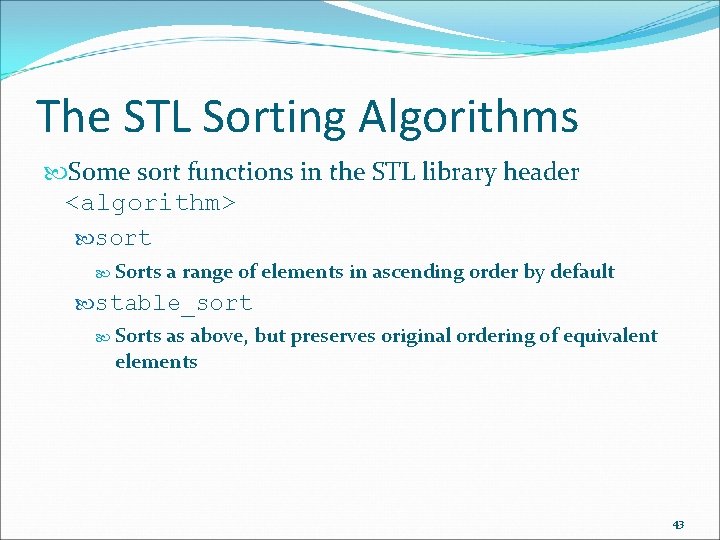 The STL Sorting Algorithms

Some sort functions in the STL library header <algorithm>

sort

Sorts a range of elements in ascending order by default

stable_sort

Sorts as above, but preserves original ordering of equivalent elements

43